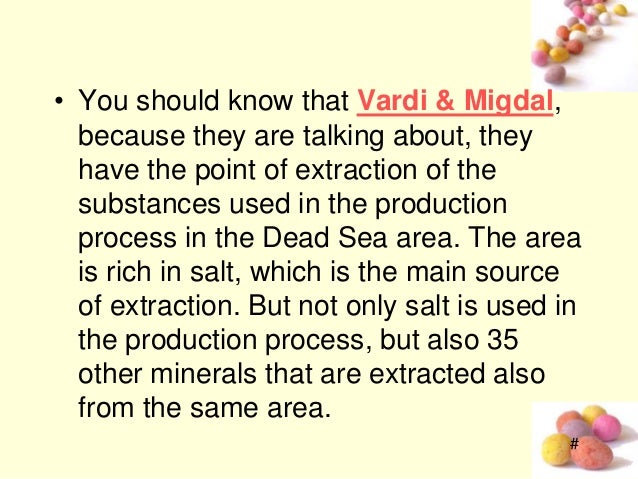 • You should know that Vardi & Migdal, because they are talking about, they have the point of extraction of the substances used in the production process in the Dead Sea area. The area is rich in salt, which is the main source of extraction. But not only salt is used in the production process, but also 35 other minerals that are extracted also from the same area.

#